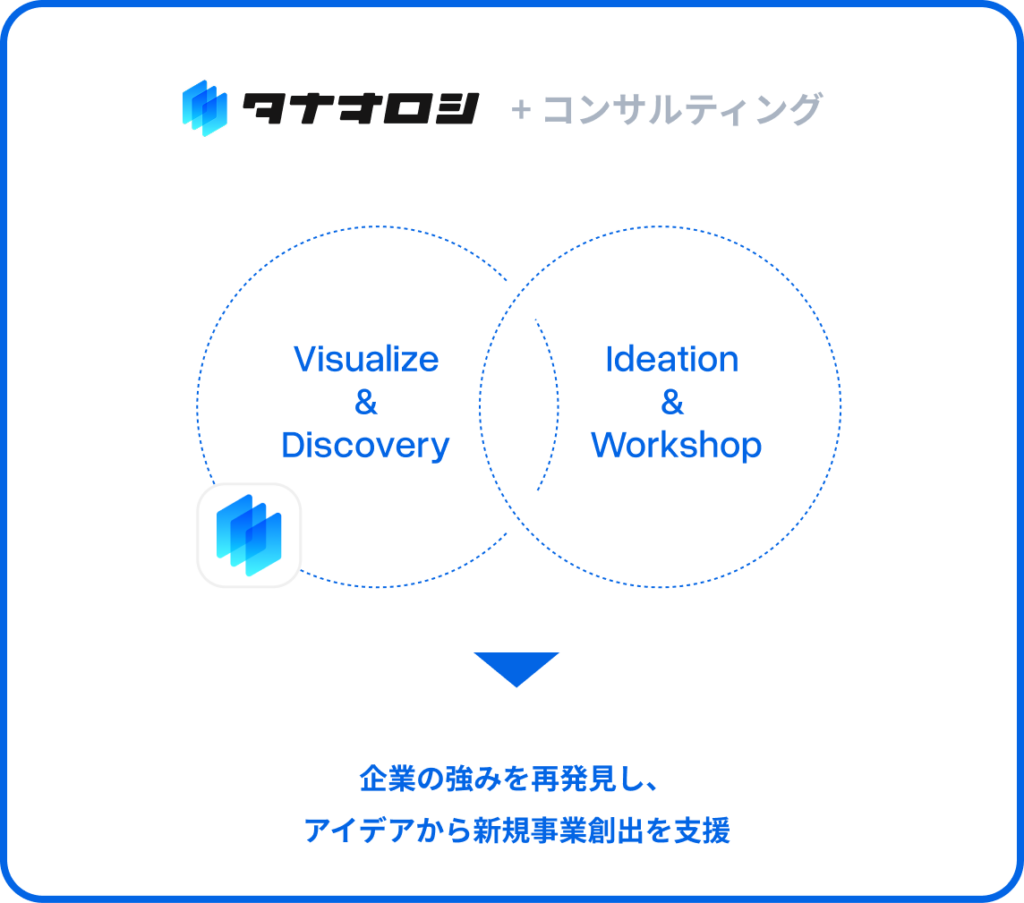 タナオロシ + コンサルティング

Visualize & Discovery

Ideation & Workshop

企業の強みを再発見し、
アイデアから新規事業創出を支援